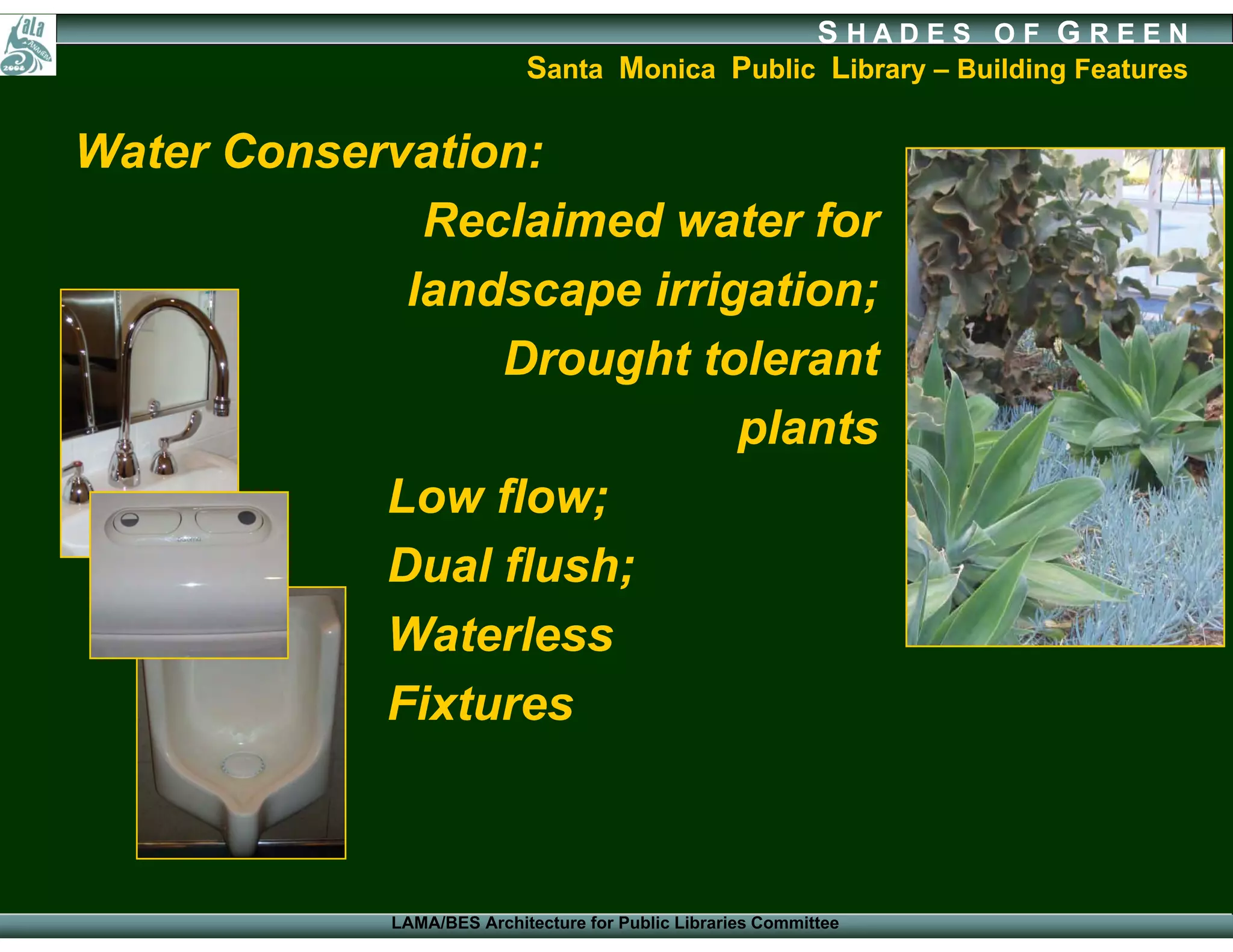 ala ANAHEIM 2008

SHADES OF GREEN

Santa Monica Public Library – Building Features

Water Conservation:

Reclaimed water for landscape irrigation;

Drought tolerant plants

Low flow;

Dual flush;

Waterless Fixtures

LAMA/BES Architecture for Public Libraries Committee